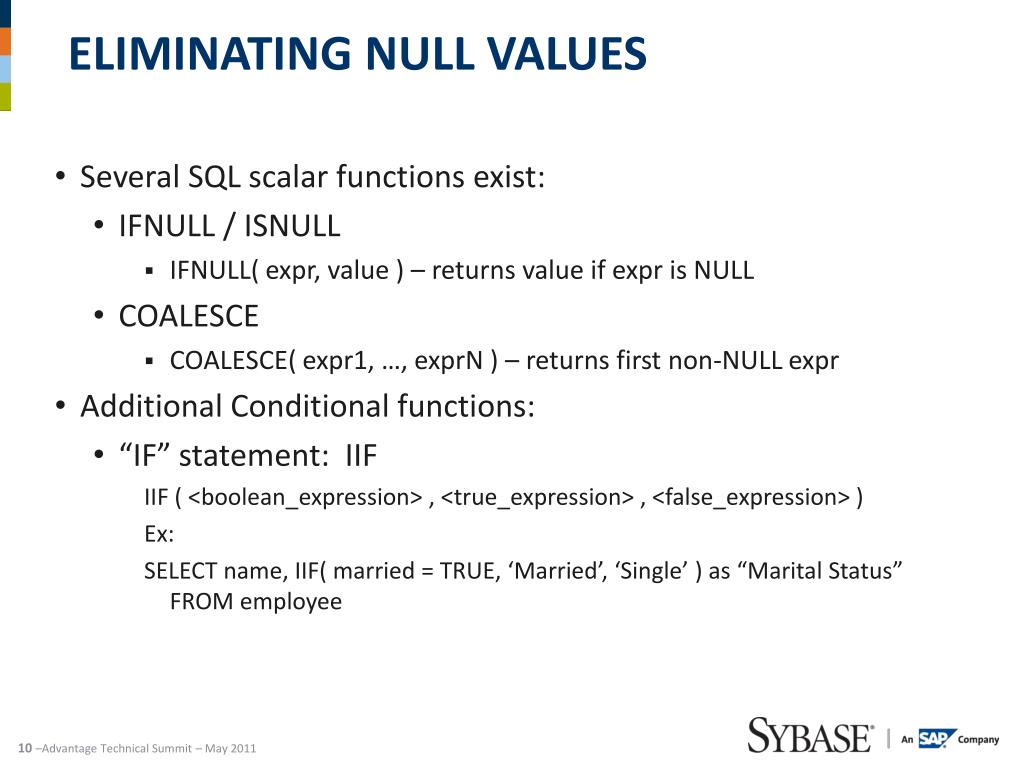 ELIMINATING NULL VALUES

• Several SQL scalar functions exist:
  • IFNULL / ISNULL
    ▪ IFNULL( expr, value ) – returns value if expr is NULL
  • COALESCE
    ▪ COALESCE( expr1, …, exprN ) – returns first non-NULL expr
• Additional Conditional functions:
  • “IF” statement: IIF

IIF ( <boolean_expression> , <true_expression> , <false_expression> )

Ex:

SELECT name, IIF( married = TRUE, ‘Married’, ‘Single’ ) as “Marital Status” FROM employee

10 –Advantage Technical Summit – May 2011

SYBASE® | An SAP Company